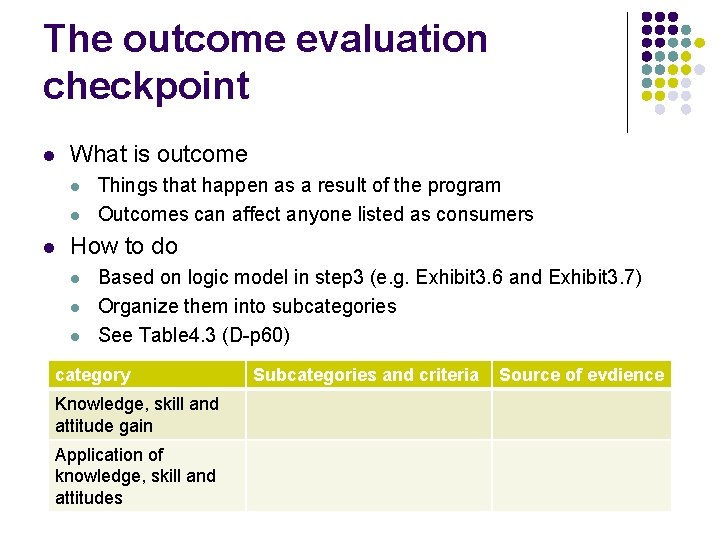 The outcome evaluation checkpoint

- What is outcome
  - Things that happen as a result of the program
  - Outcomes can affect anyone listed as consumers
- How to do
  - Based on logic model in step3 (e.g. Exhibit3.6 and Exhibit3.7)
  - Organize them into subcategories
  - See Table4.3 (D-p60)

| category | Subcategories and criteria | Source of evdience |
|---|---|---|
| Knowledge, skill and attitude gain | | |
| Application of knowledge, skill and attitudes | | |